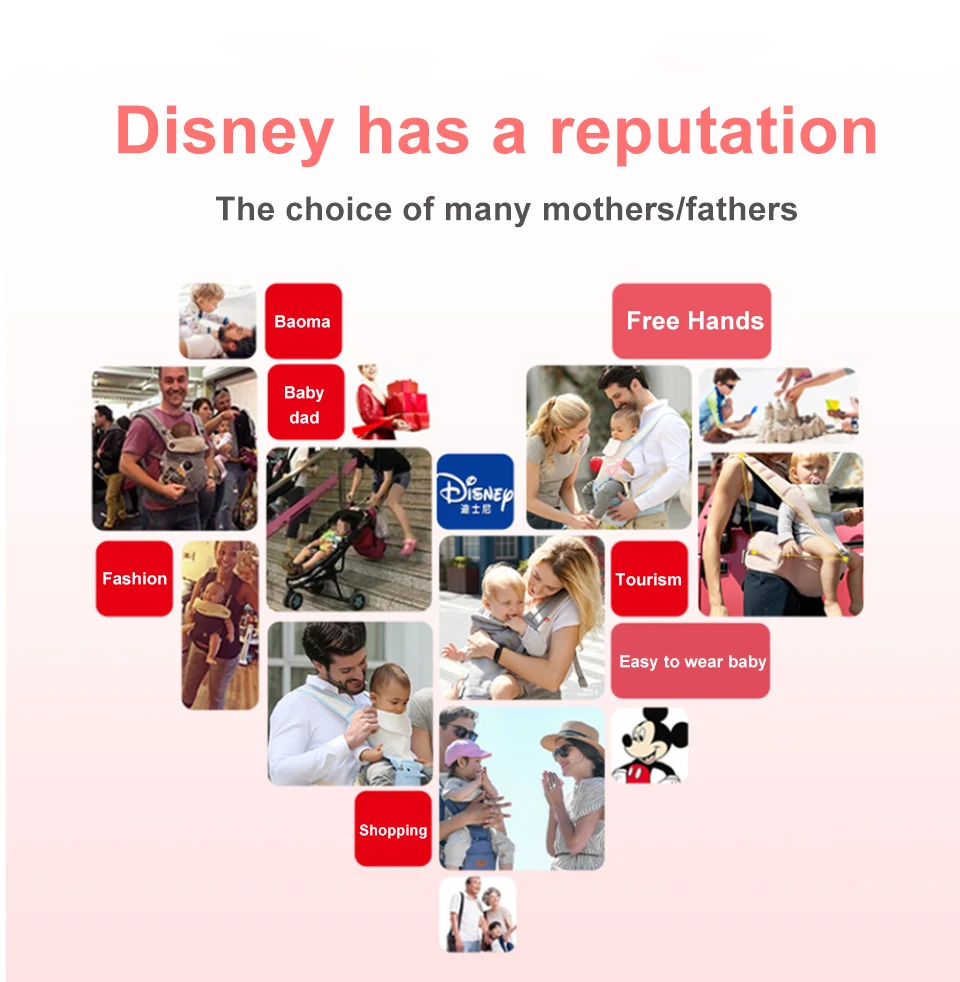 Disney has a reputation

The choice of many mothers/fathers

Baoma

Free Hands

Baby dad

Disney
迪士尼

Fashion

Tourism

Easy to wear baby

Shopping